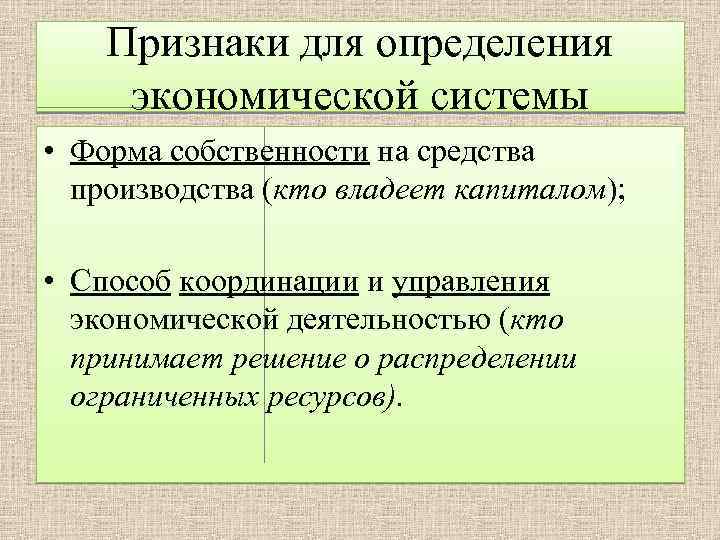 Признаки для определения экономической системы

• Форма собственности на средства производства (кто владеет капиталом);

• Способ координации и управления экономической деятельностью (кто принимает решение о распределении ограниченных ресурсов).